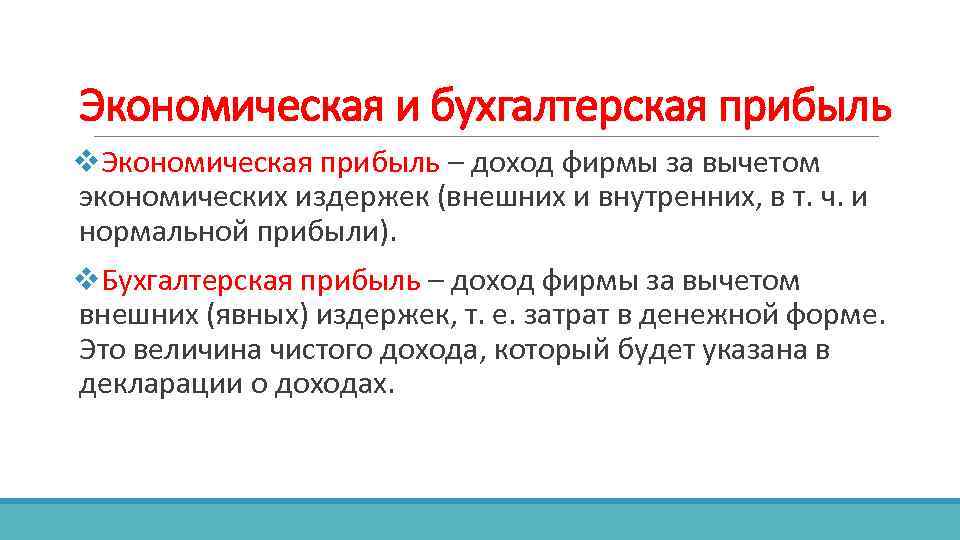 Экономическая и бухгалтерская прибыль

❖Экономическая прибыль – доход фирмы за вычетом экономических издержек (внешних и внутренних, в т. ч. и нормальной прибыли).

❖Бухгалтерская прибыль – доход фирмы за вычетом внешних (явных) издержек, т. е. затрат в денежной форме. Это величина чистого дохода, который будет указана в декларации о доходах.